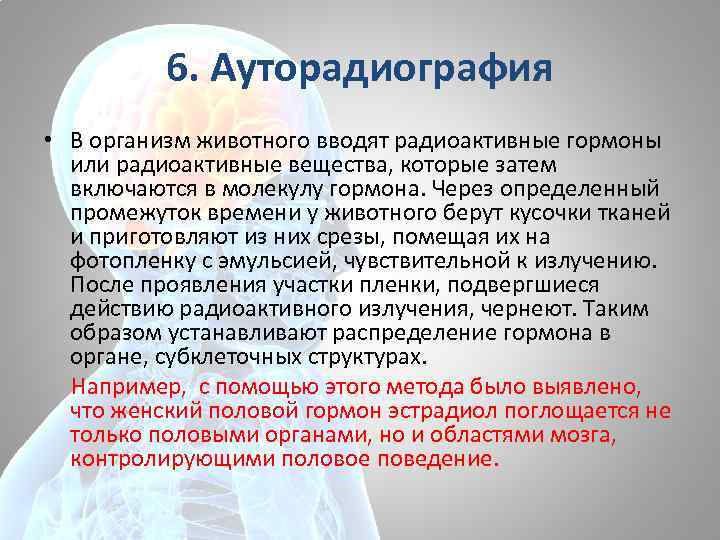 6. Ауторадиография

• В организм животного вводят радиоактивные гормоны или радиоактивные вещества, которые затем включаются в молекулу гормона. Через определенный промежуток времени у животного берут кусочки тканей и приготовляют из них срезы, помещая их на фотопленку с эмульсией, чувствительной к излучению. После проявления участки пленки, подвергшиеся действию радиоактивного излучения, чернеют. Таким образом устанавливают распределение гормона в органе, субклеточных структурах.

Например, с помощью этого метода было выявлено, что женский половой гормон эстрадиол поглощается не только половыми органами, но и областями мозга, контролирующими половое поведение.